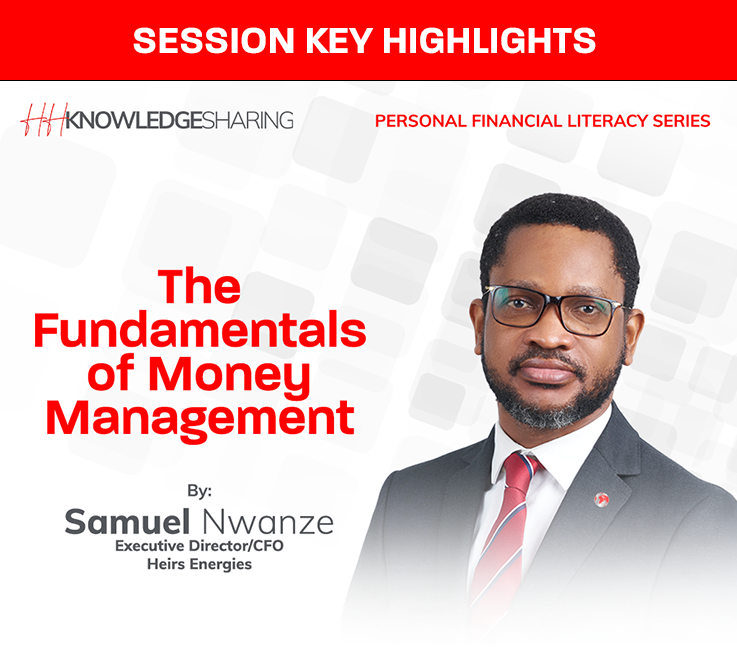 SESSION KEY HIGHLIGHTS

HH KNOWLEDGESHARING

PERSONAL FINANCIAL LITERACY SERIES

The Fundamentals of Money Management

By:
Samuel Nwanze
Executive Director/CFO
Heirs Energies